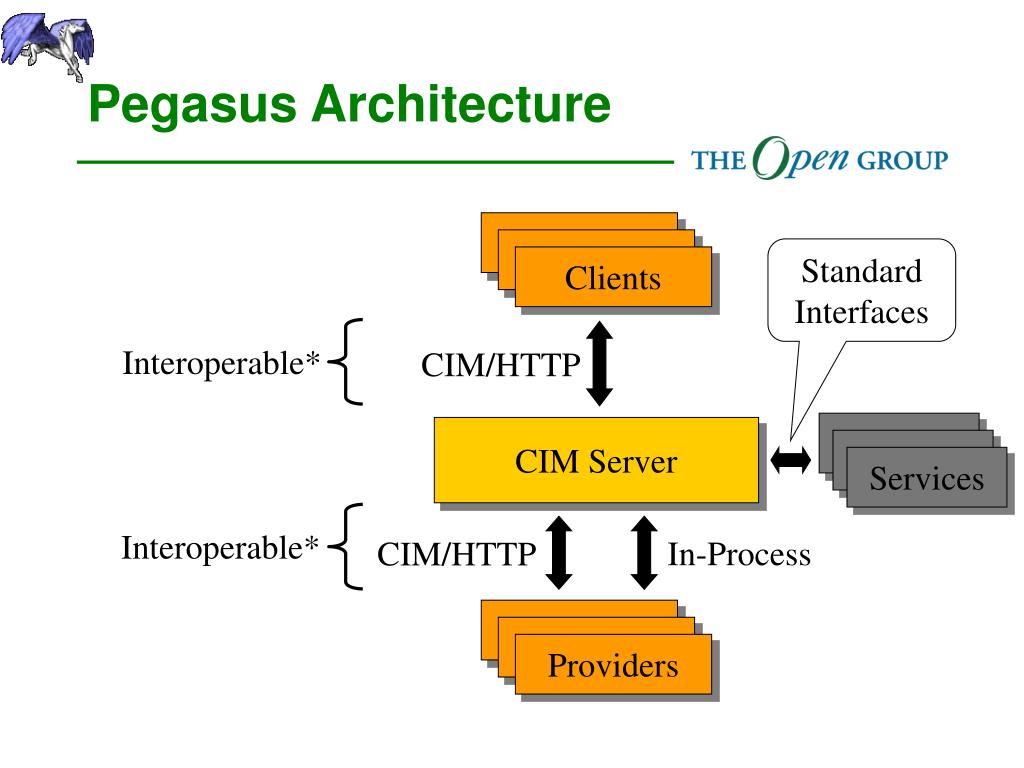 Pegasus Architecture

THE Open GROUP

Clients

Standard Interfaces

Interoperable*

CIM/HTTP

CIM Server

Services

Interoperable*

CIM/HTTP

In-Process

Providers